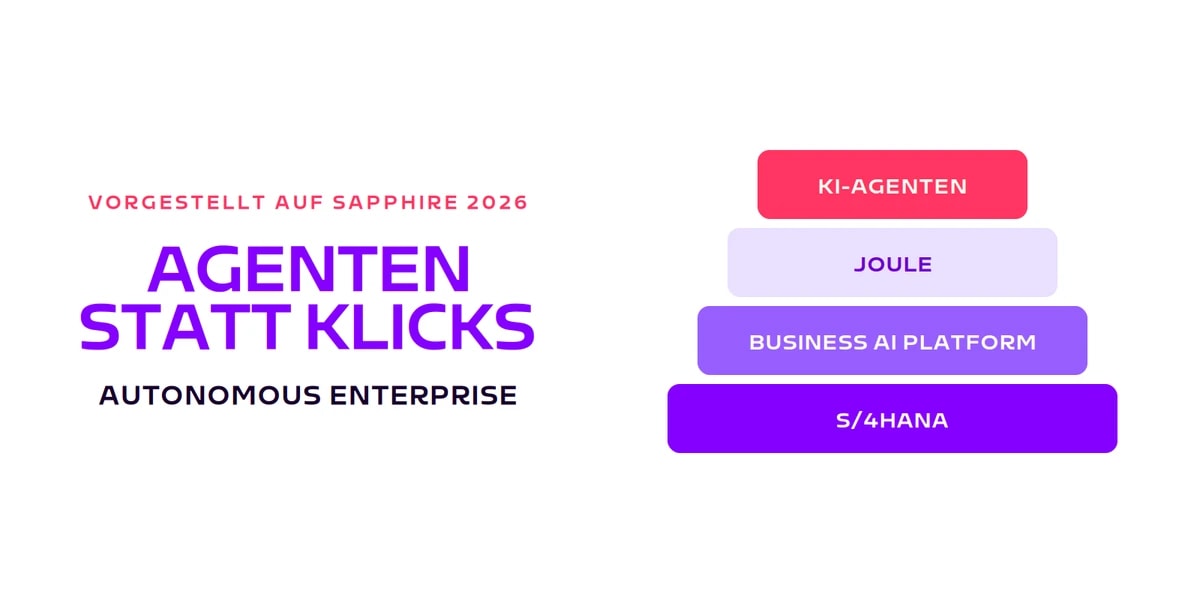 VORGESTELLT AUF SAPPHIRE 2026

AGENTEN STATT KLICKS

AUTONOMOUS ENTERPRISE

KI-AGENTEN

JOULE

BUSINESS AI PLATFORM

S/4HANA